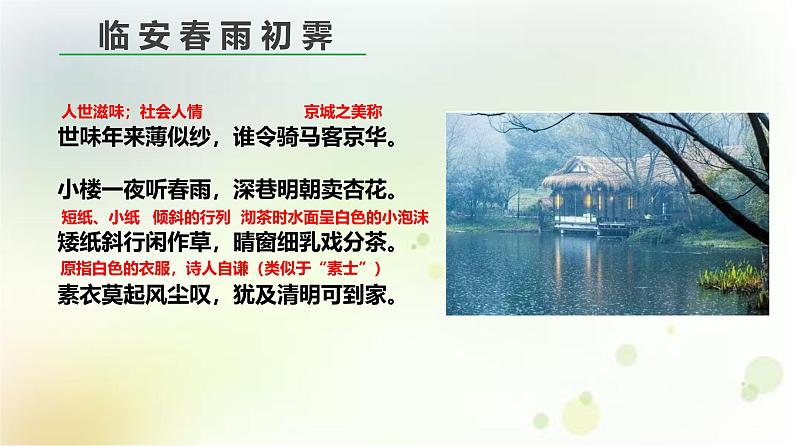 临安春雨初霁

人世滋味；社会人情　京城之美称
世味年来薄似纱，谁令骑马客京华。

小楼一夜听春雨，深巷明朝卖杏花。
短纸、小纸　倾斜的行列　沏茶时水面呈白色的小泡沫
矮纸斜行闲作草，晴窗细乳戏分茶。
原指白色的衣服，诗人自谦（类似于“素士”）
素衣莫起风尘叹，犹及清明可到家。